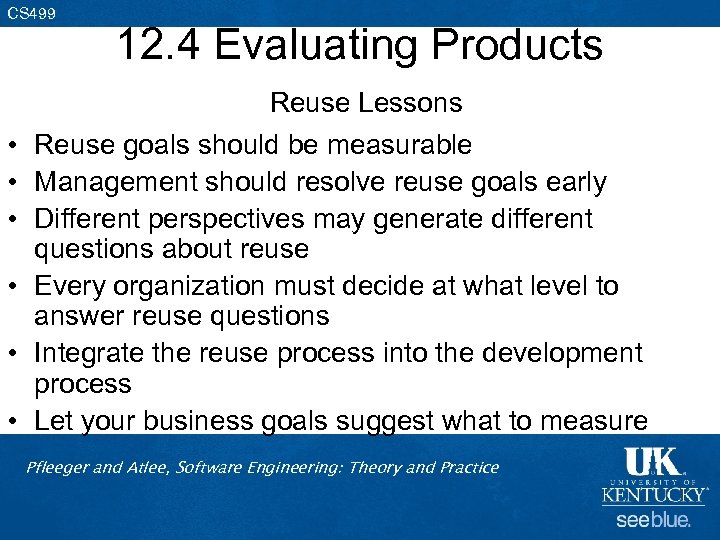 CS499

12.4 Evaluating Products

Reuse Lessons

• Reuse goals should be measurable
• Management should resolve reuse goals early
• Different perspectives may generate different questions about reuse
• Every organization must decide at what level to answer reuse questions
• Integrate the reuse process into the development process
• Let your business goals suggest what to measure

Pfleeger and Atlee, Software Engineering: Theory and Practice

UK
UNIVERSITY OF KENTUCKY
see blue.